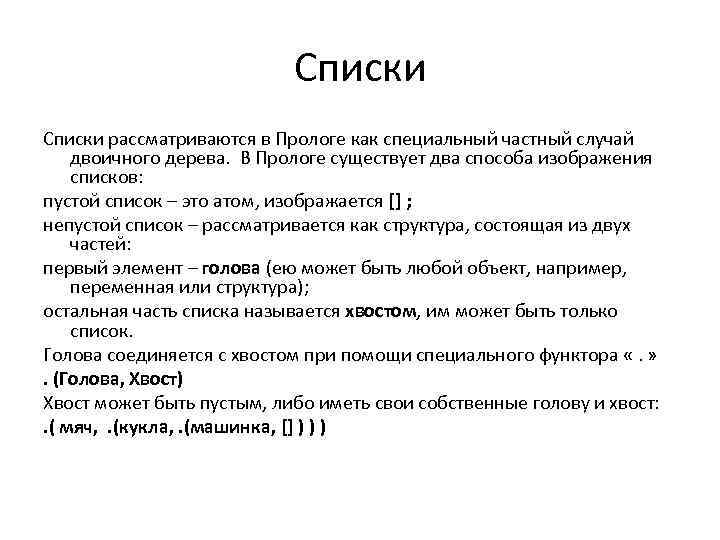 Списки

Списки рассматриваются в Прологе как специальный частный случай двоичного дерева. В Прологе существует два способа изображения списков:

пустой список – это атом, изображается [] ;

непустой список – рассматривается как структура, состоящая из двух частей:

первый элемент – голова (ею может быть любой объект, например, переменная или структура);

остальная часть списка называется хвостом, им может быть только список.

Голова соединяется с хвостом при помощи специального функтора « . »

. (Голова, Хвост)

Хвост может быть пустым, либо иметь свои собственные голову и хвост:

.( мяч, .(кукла, .(машинка, [] ) ) )